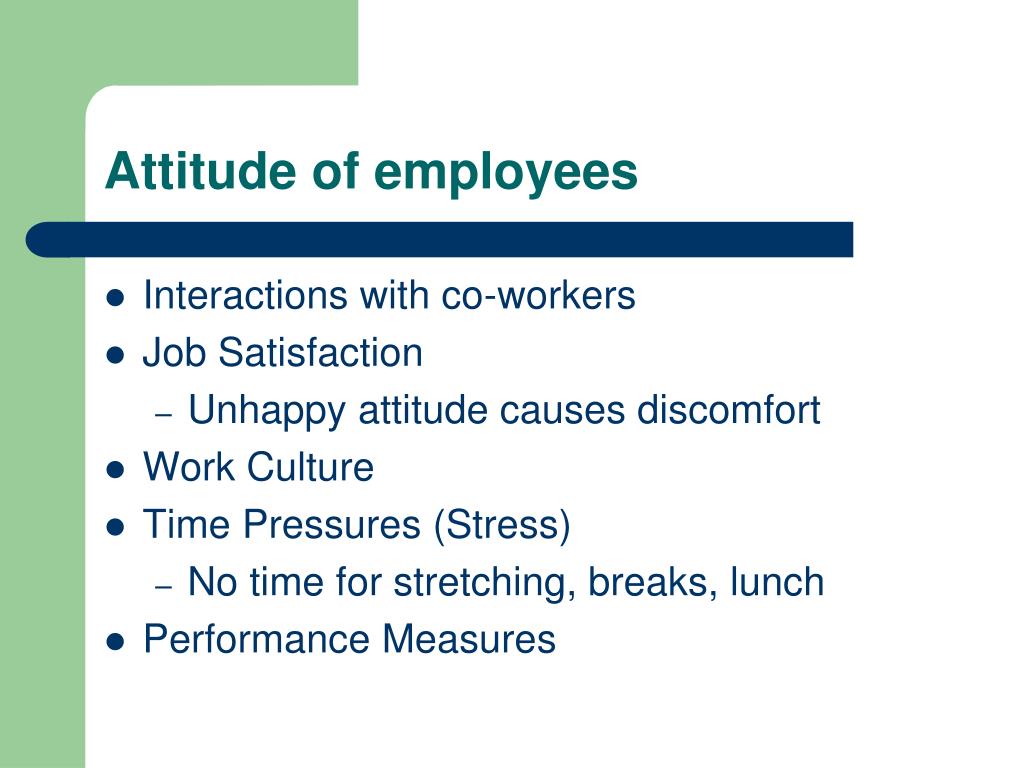 Attitude of employees

- Interactions with co-workers
- Job Satisfaction
  – Unhappy attitude causes discomfort
- Work Culture
- Time Pressures (Stress)
  – No time for stretching, breaks, lunch
- Performance Measures